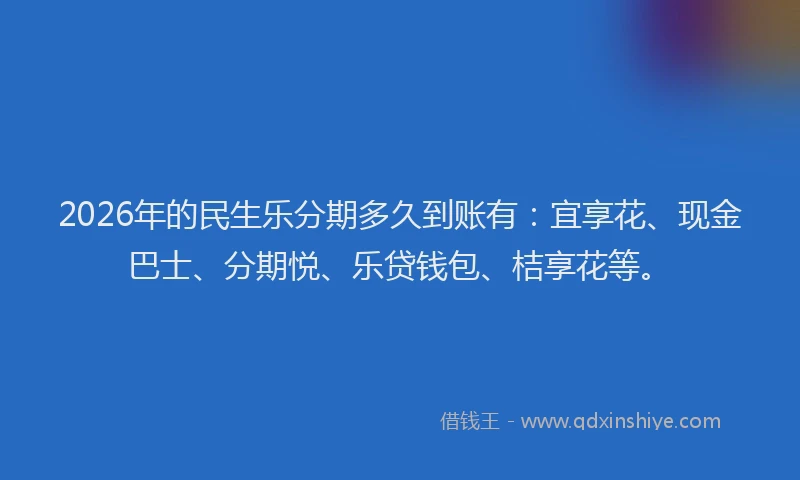 2026年的民生乐分期多久到账有：宜享花、现金巴士、分期悦、乐贷钱包、桔享花等。

借钱王 - www.qdxinshiye.com